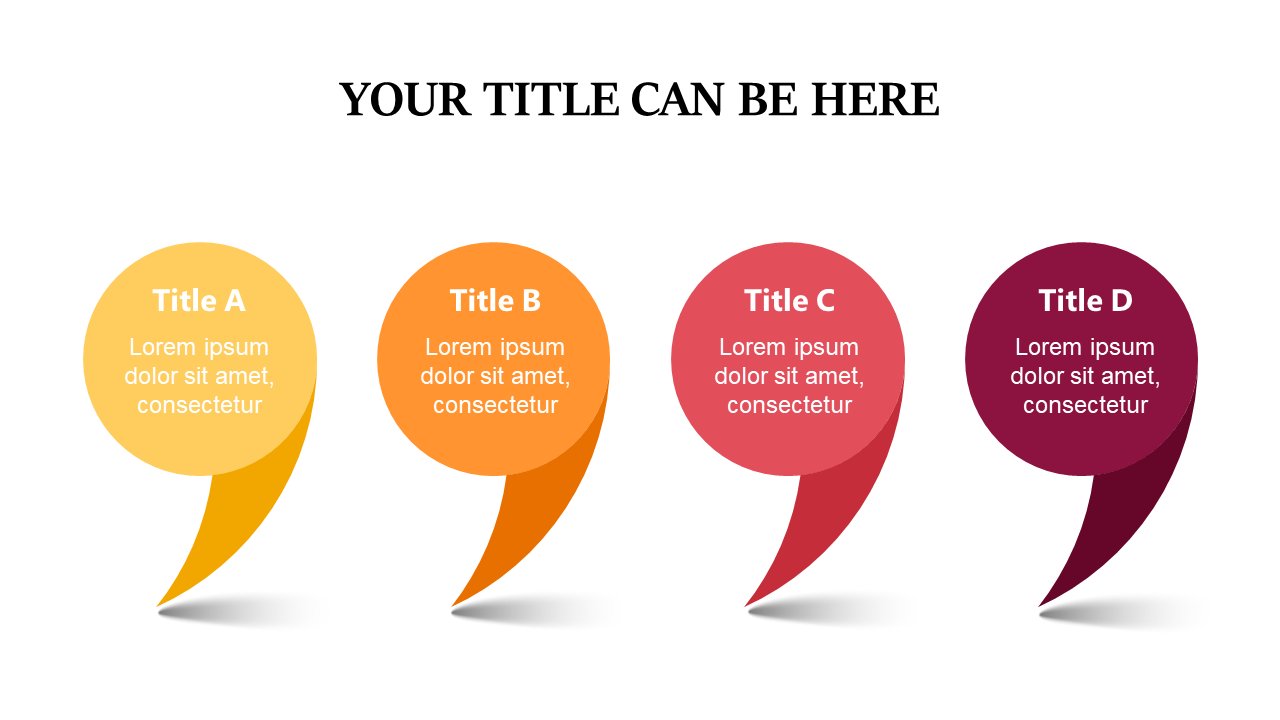 YOUR TITLE CAN BE HERE

Title A
Lorem ipsum dolor sit amet, consectetur

Title B
Lorem ipsum dolor sit amet, consectetur

Title C
Lorem ipsum dolor sit amet, consectetur

Title D
Lorem ipsum dolor sit amet, consectetur